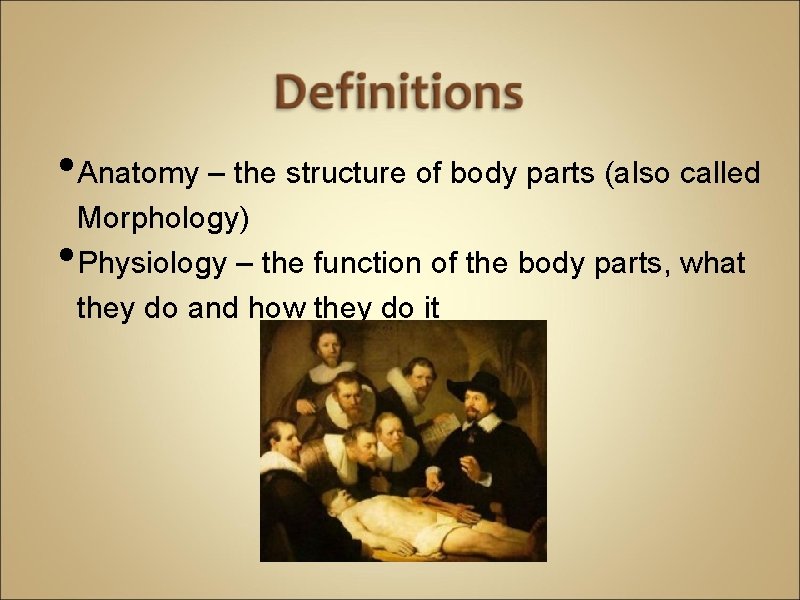 Definitions

• Anatomy – the structure of body parts (also called Morphology)

• Physiology – the function of the body parts, what they do and how they do it